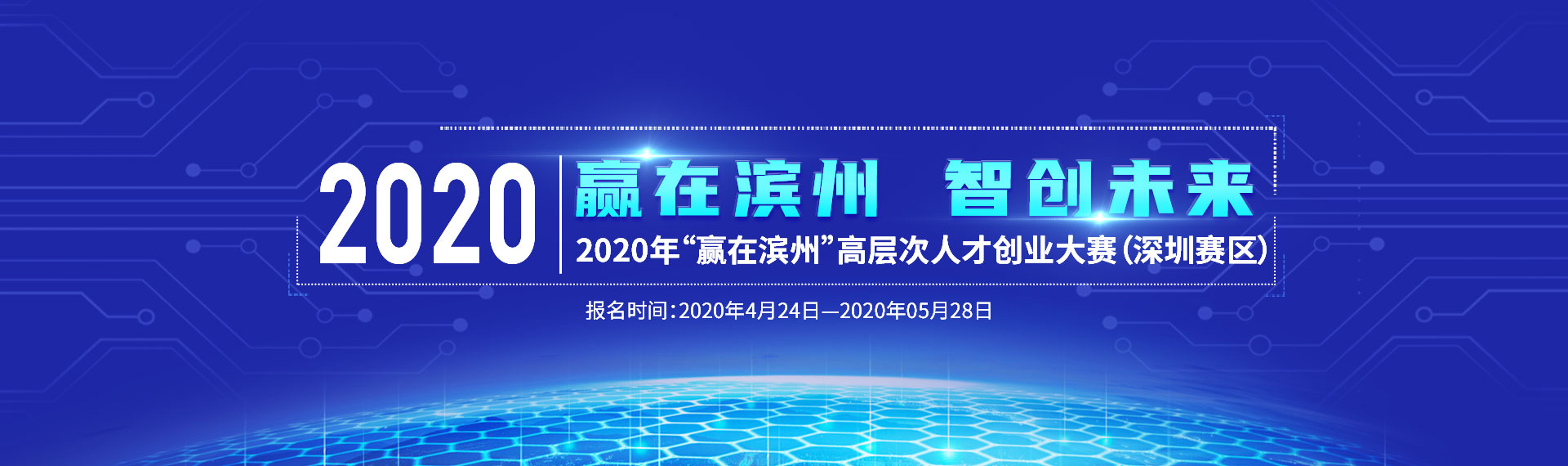 2020 赢在滨州 智创未来

2020年“赢在滨州”高层次人才创业大赛（深圳赛区）

报名时间：2020年4月24日—2020年05月28日